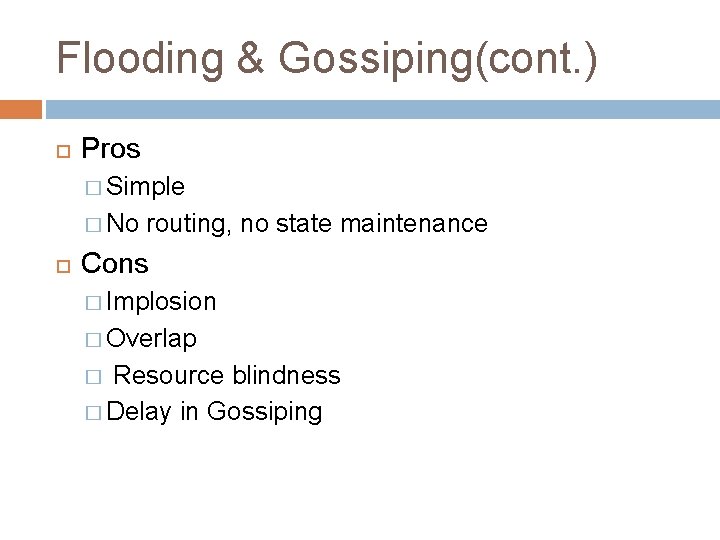 Flooding & Gossiping(cont.)

Pros
Simple
No routing, no state maintenance

Cons
Implosion
Overlap
Resource blindness
Delay in Gossiping